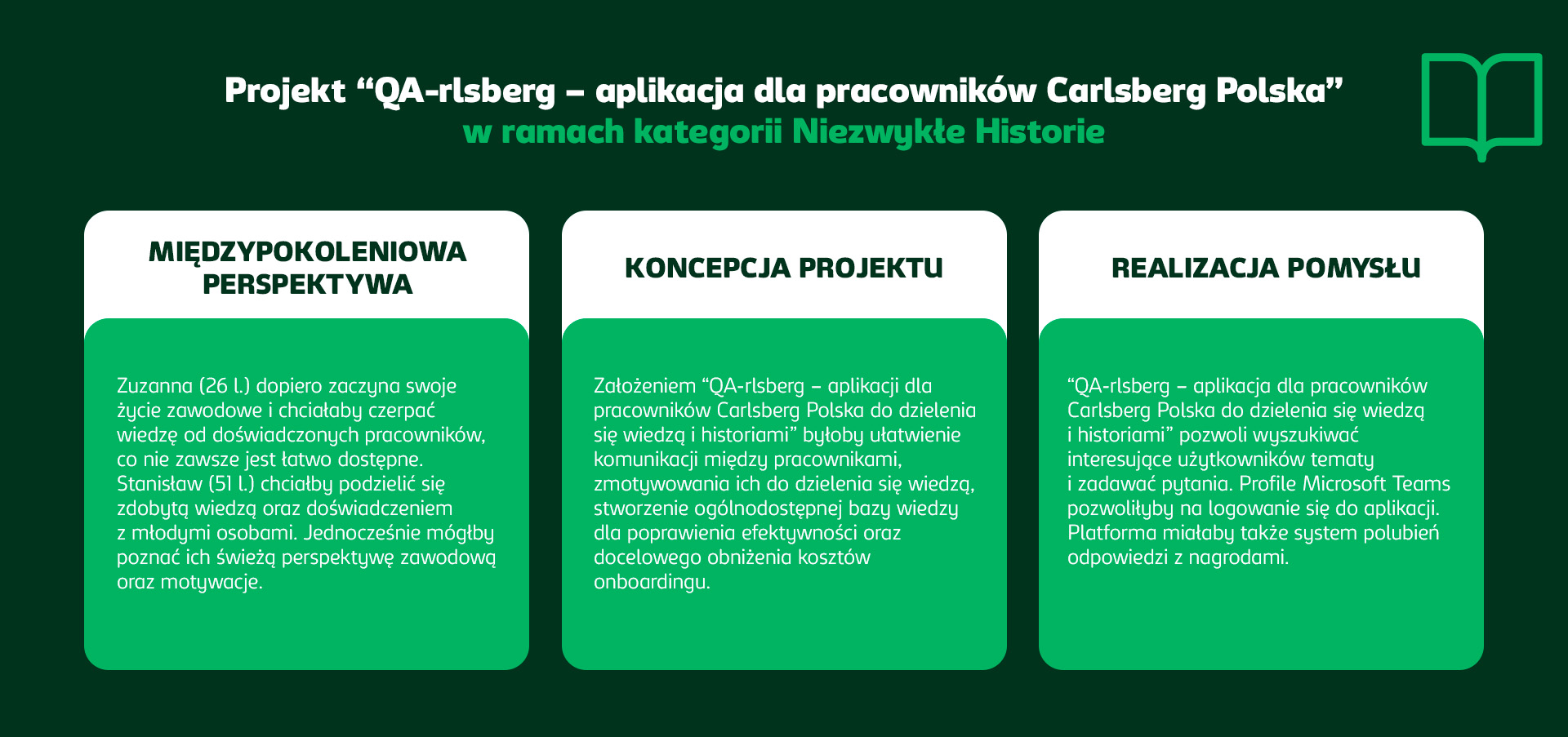 Projekt “QA-rlsberg – aplikacja dla pracowników Carlsberg Polska”
w ramach kategorii Niezwykłe Historie

MIĘDZYPOKOLENIOWA PERSPEKTYWA

Zuzanna (26 l.) dopiero zaczyna swoje życie zawodowe i chciałaby czerpać wiedzę od doświadczonych pracowników, co nie zawsze jest łatwo dostępne. Stanisław (51 l.) chciałby podzielić się zdobytą wiedzą oraz doświadczeniem z młodymi osobami. Jednocześnie mógłby poznać ich świeżą perspektywę zawodową oraz motywacje.

KONCEPCJA PROJEKTU

Założeniem “QA-rlsberg – aplikacji dla pracowników Carlsberg Polska do dzielenia się wiedzą i historiami” byłoby ułatwienie komunikacji między pracownikami, zmotywowania ich do dzielenia się wiedzą, stworzenie ogólnodostępnej bazy wiedzy dla poprawienia efektywności oraz docelowego obniżenia kosztów onboardingu.

REALIZACJA POMYSŁU

“QA-rlsberg – aplikacja dla pracowników Carlsberg Polska do dzielenia się wiedzą i historiami” pozwoli wyszukiwać interesujące użytkowników tematy i zadawać pytania. Profile Microsoft Teams pozwoliłyby na logowanie się do aplikacji. Platforma miałaby także system polubień odpowiedzi z nagrodami.